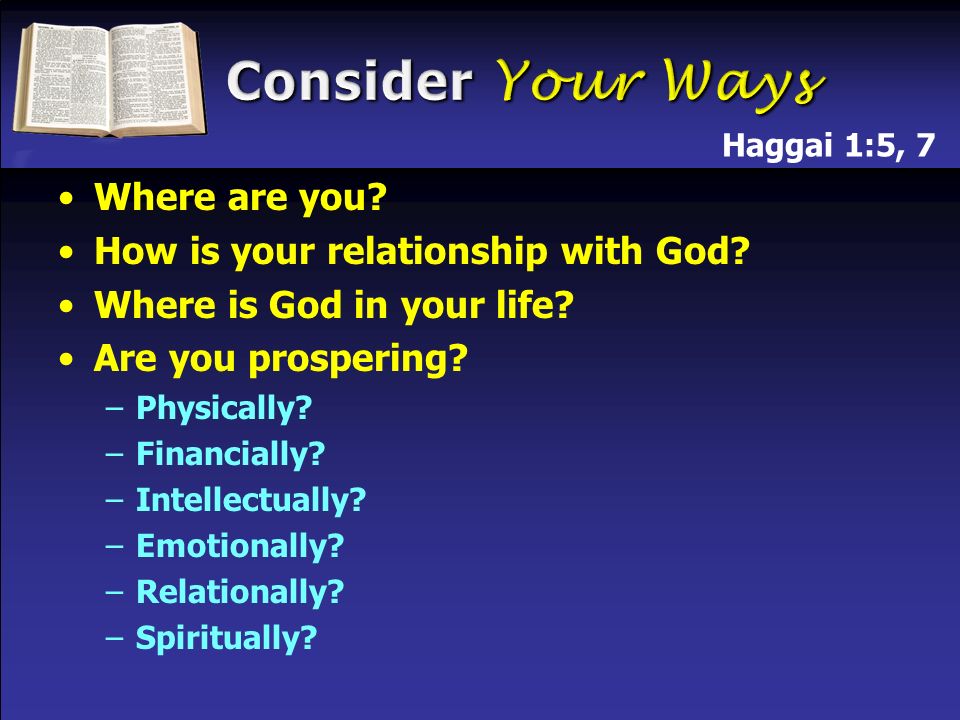 Consider Your Ways

Haggai 1:5, 7

• Where are you?
• How is your relationship with God?
• Where is God in your life?
• Are you prospering?
– Physically?
– Financially?
– Intellectually?
– Emotionally?
– Relationally?
– Spiritually?